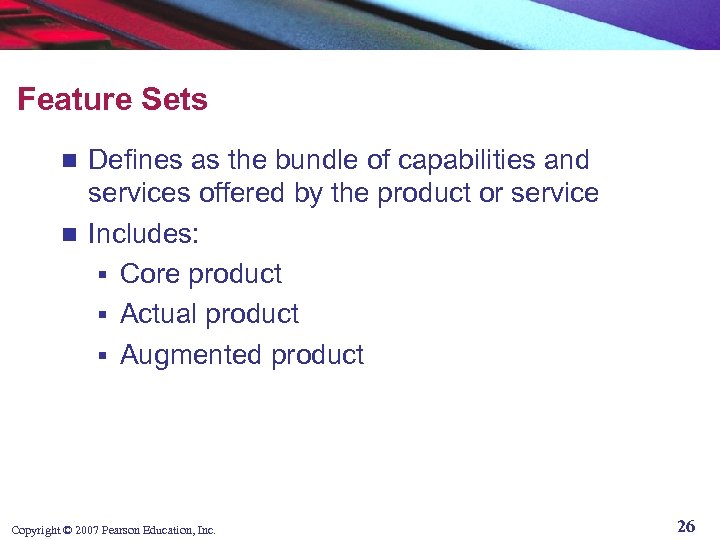 Feature Sets

- Defines as the bundle of capabilities and services offered by the product or service
- Includes:
  - Core product
  - Actual product
  - Augmented product

Copyright © 2007 Pearson Education, Inc.

26